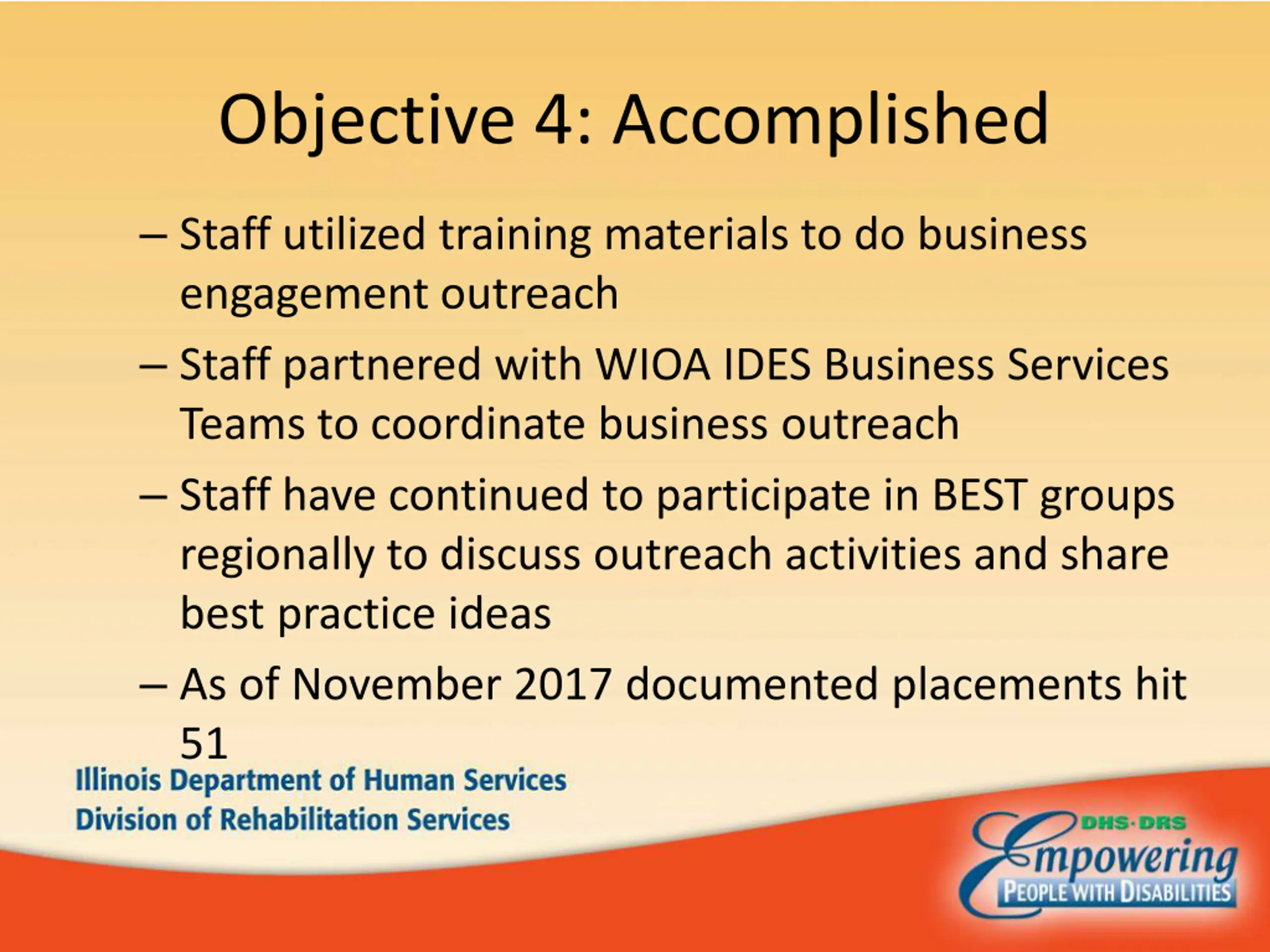 Objective 4: Accomplished

– Staff utilized training materials to do business engagement outreach

– Staff partnered with WIOA IDES Business Services Teams to coordinate business outreach

– Staff have continued to participate in BEST groups regionally to discuss outreach activities and share best practice ideas

– As of November 2017 documented placements hit 51

Illinois Department of Human Services
Division of Rehabilitation Services

DHS·DRS
Empowering
PEOPLE WITH DISABILITIES